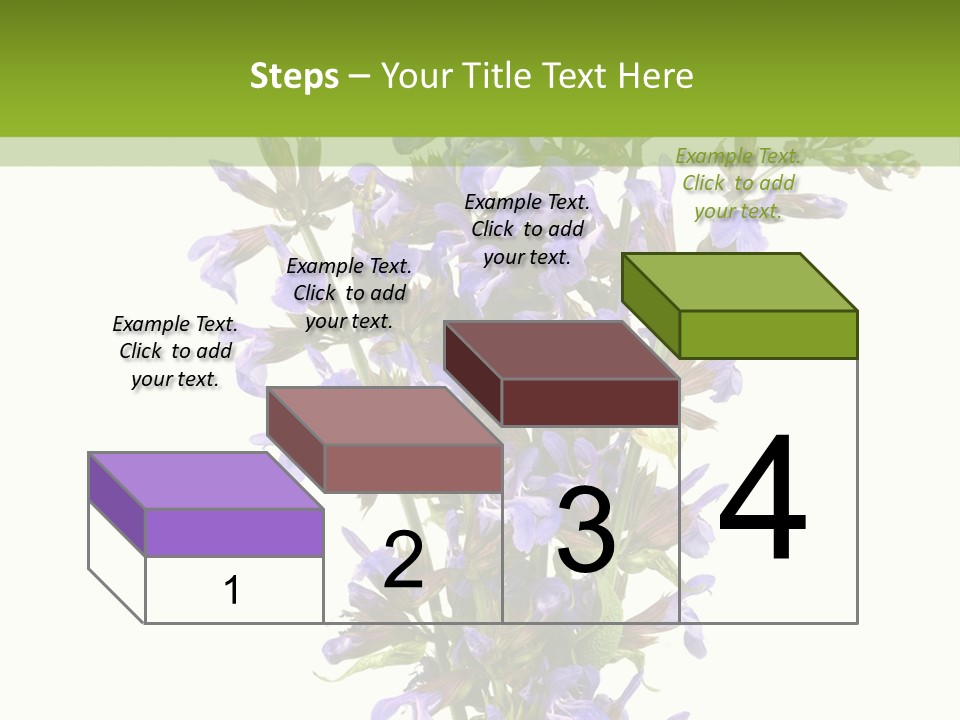 Steps – Your Title Text Here

Example Text. Click to add your text.

Example Text. Click to add your text.

Example Text. Click to add your text.

Example Text. Click to add your text.

1

2

3

4